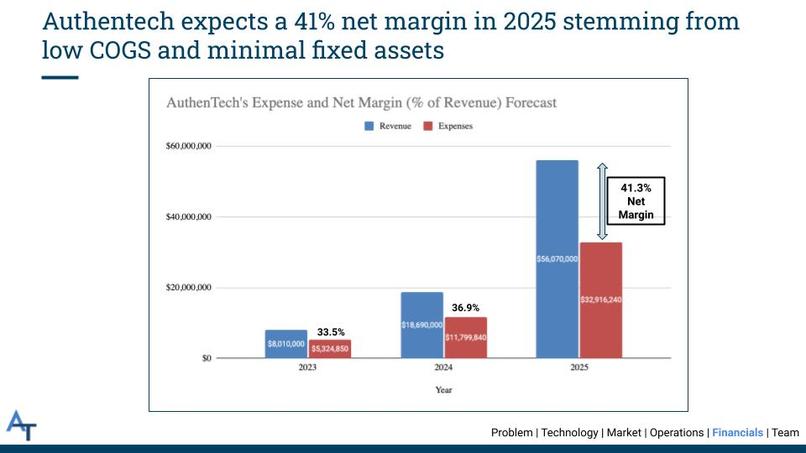 Authentech expects a 41% net margin in 2025 stemming from low COGS and minimal fixed assets

AuthenTech's Expense and Net Margin (% of Revenue) Forecast

Revenue Expenses

$60,000,000
$40,000,000
$20,000,000
$0

$8,010,000 $5,324,850 33.5%
$18,690,000 $11,799,840 36.9%
$56,070,000 $32,916,240 41.3% Net Margin

2023 2024 2025

Year

AT

Problem | Technology | Market | Operations | Financials | Team